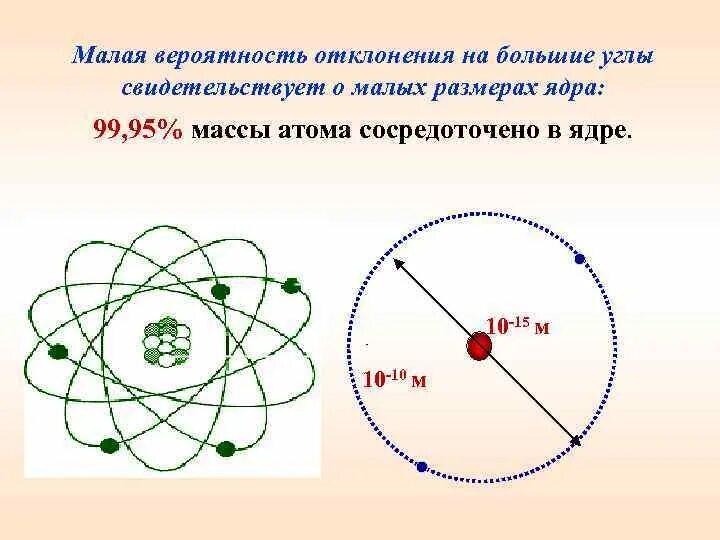 Малая вероятность отклонения на большие углы свидетельствует о малых размерах ядра:

99,95% массы атома сосредоточено в ядре.

$10^{-15}$ м

$10^{-10}$ м